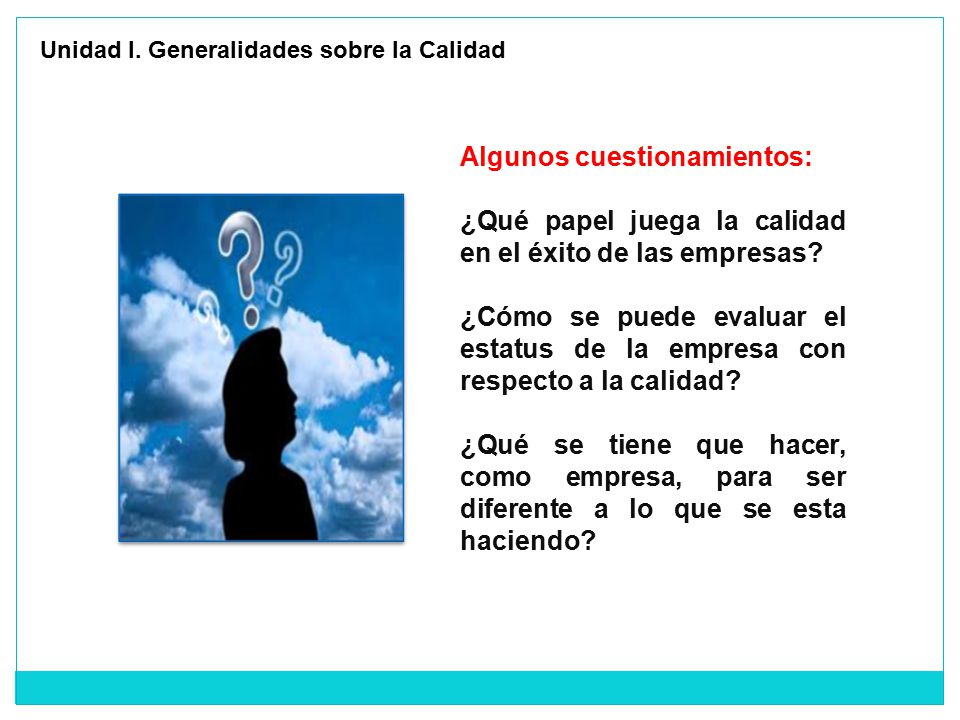 Unidad I. Generalidades sobre la Calidad

Algunos cuestionamientos:

¿Qué papel juega la calidad en el éxito de las empresas?

¿Cómo se puede evaluar el estatus de la empresa con respecto a la calidad?

¿Qué se tiene que hacer, como empresa, para ser diferente a lo que se esta haciendo?